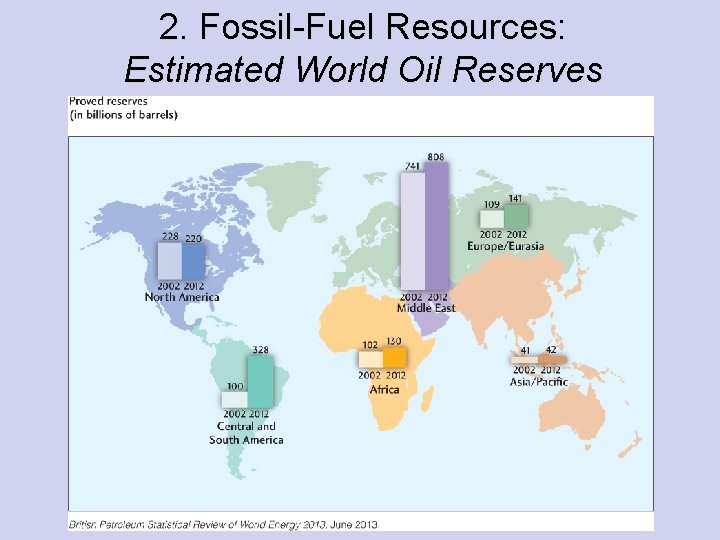 2. Fossil-Fuel Resources:
Estimated World Oil Reserves

Proved reserves
(in billions of barrels)

228 220
2002 2012
North America

100 328
2002 2012
Central and South America

741 808
2002 2012
Middle East

109 141
2002 2012
Europe/Eurasia

102 130
2002 2012
Africa

41 42
2002 2012
Asia/Pacific

British Petroleum Statistical Review of World Energy 2013, June 2013.